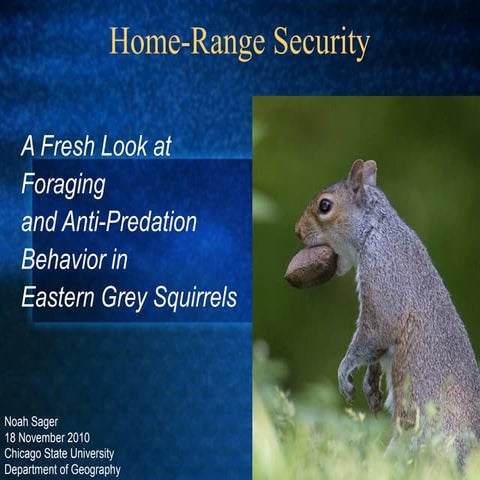 Home-Range Security

A Fresh Look at Foraging and Anti-Predation Behavior in Eastern Grey Squirrels

Noah Sager
18 November 2010
Chicago State University
Department of Geography